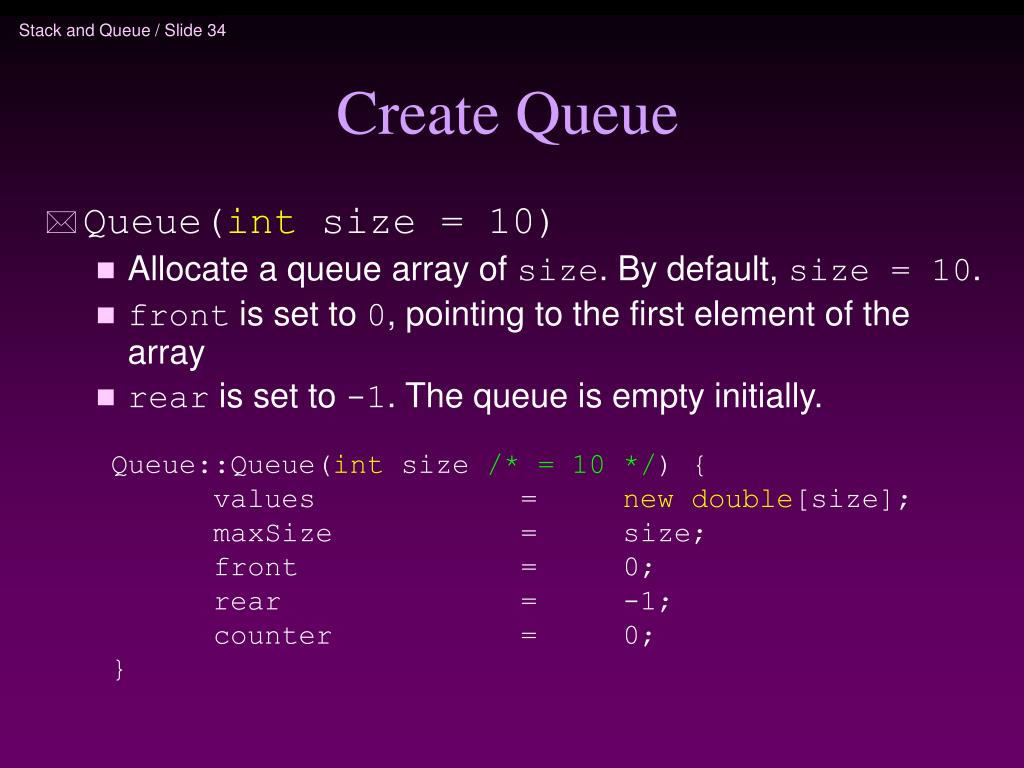 Stack and Queue / Slide 34

Create Queue

Queue(int size = 10)

Allocate a queue array of size. By default, size = 10.

front is set to 0, pointing to the first element of the array

rear is set to -1. The queue is empty initially.

Queue::Queue(int size /* = 10 */) {
values = new double[size];
maxSize = size;
front = 0;
rear = -1;
counter = 0;
}